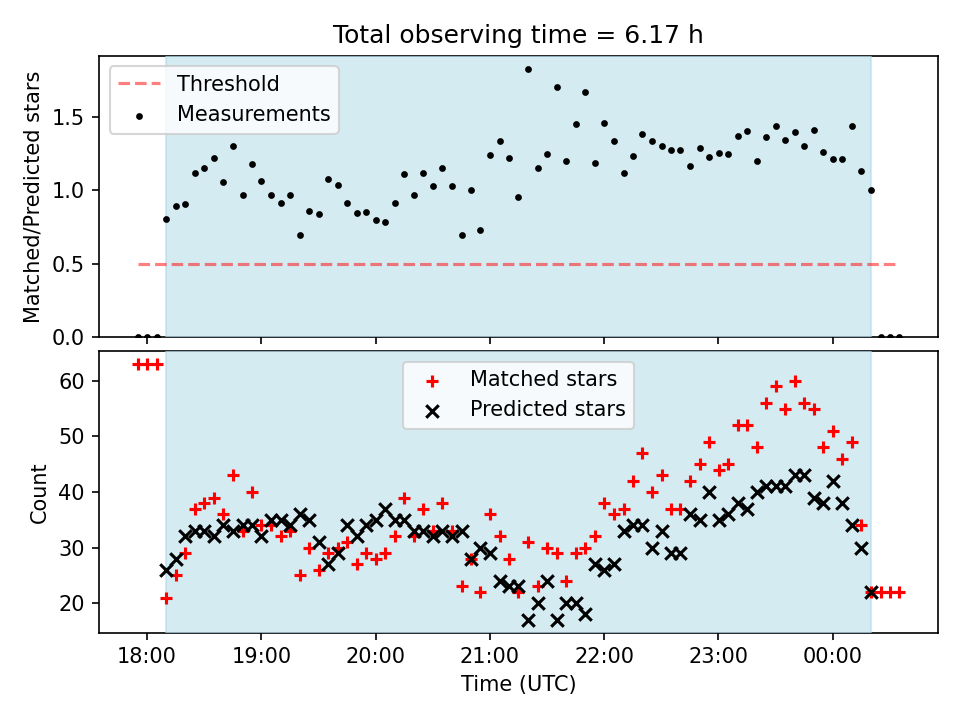 Total observing time = 6.17 h

Threshold
Measurements

Matched/Predicted stars

1.5
1.0
0.5
0.0

Matched stars
Predicted stars

Count

60
50
40
30
20

18:00
19:00
20:00
21:00
22:00
23:00
00:00

Time (UTC)